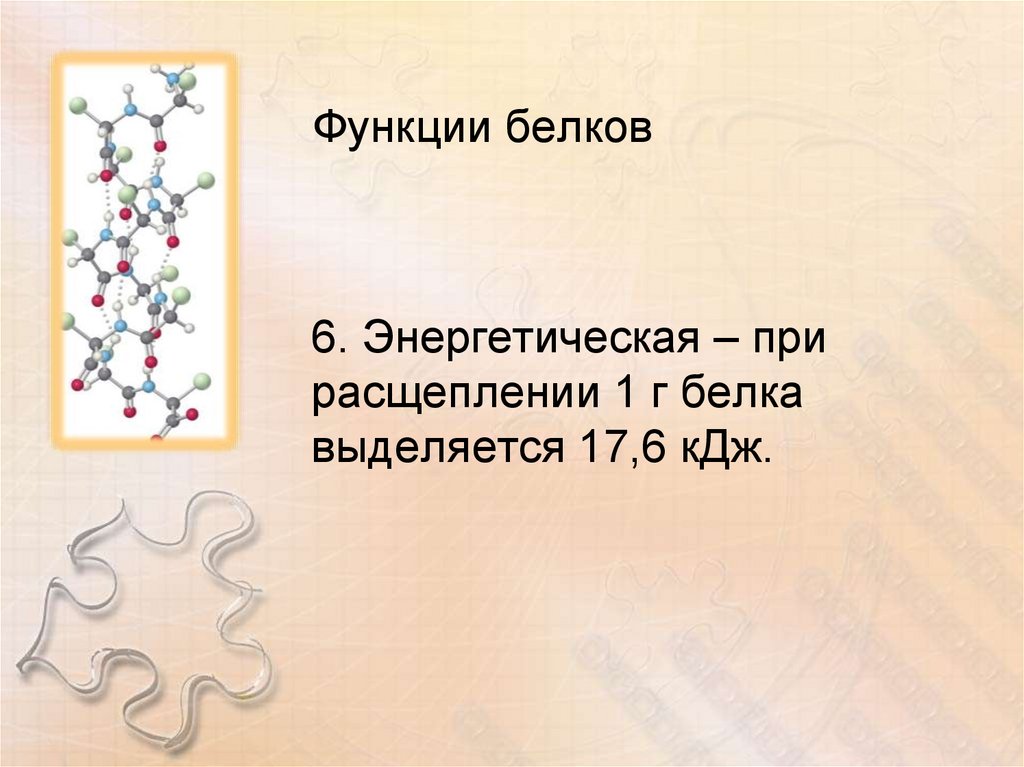 Функции белков

6. Энергетическая – при расщеплении 1 г белка выделяется 17,6 кДж.